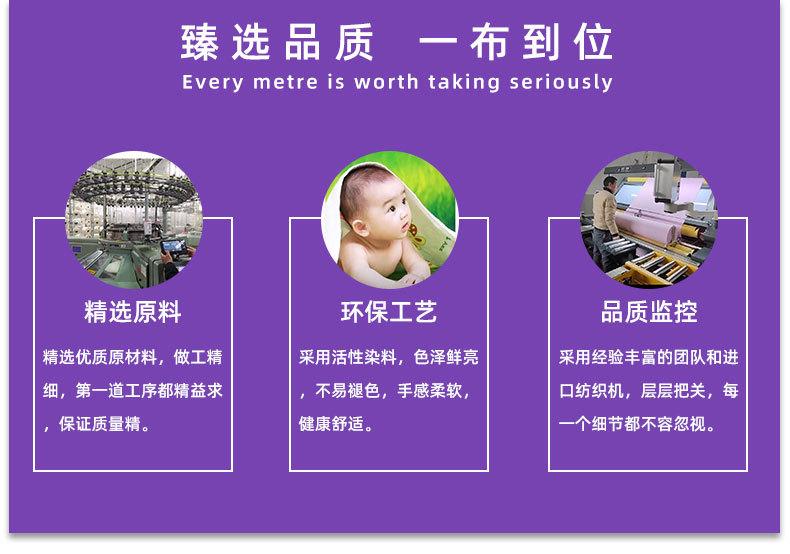 臻选品质 一布到位
Every metre is worth taking seriously

精选原料

精选优质原材料，做工精细，第一道工序都精益求，保证质量精。

环保工艺

采用活性染料，色泽鲜亮，不易褪色，手感柔软，健康舒适。

品质监控

采用经验丰富的团队和进口纺织机，层层把关，每一个细节都不容忽视。